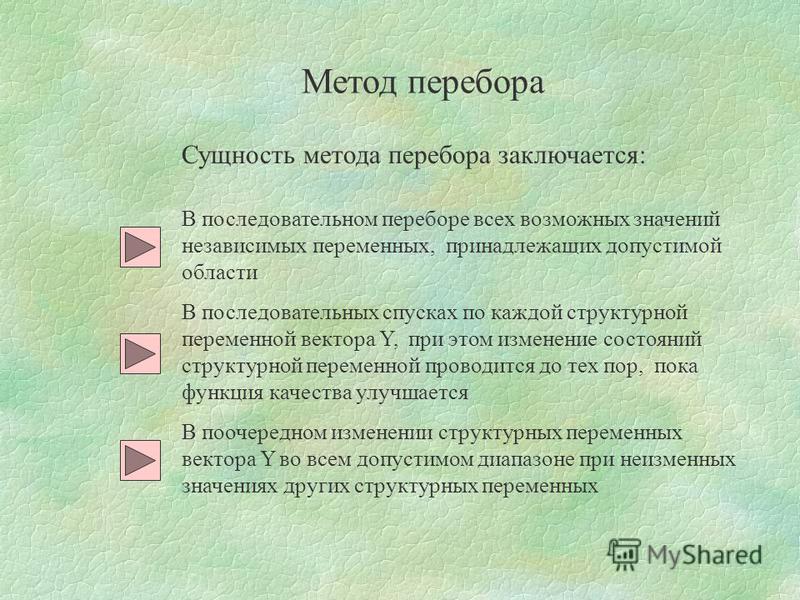 Метод перебора

Сущность метода перебора заключается:

В последовательном переборе всех возможных значений независимых переменных, принадлежащих допустимой области

В последовательных спусках по каждой структурной переменной вектора Y, при этом изменение состояний структурной переменной проводится до тех пор, пока функция качества улучшается

В поочередном изменении структурных переменных вектора Y во всем допустимом диапазоне при неизменных значениях других структурных переменных

MyShared